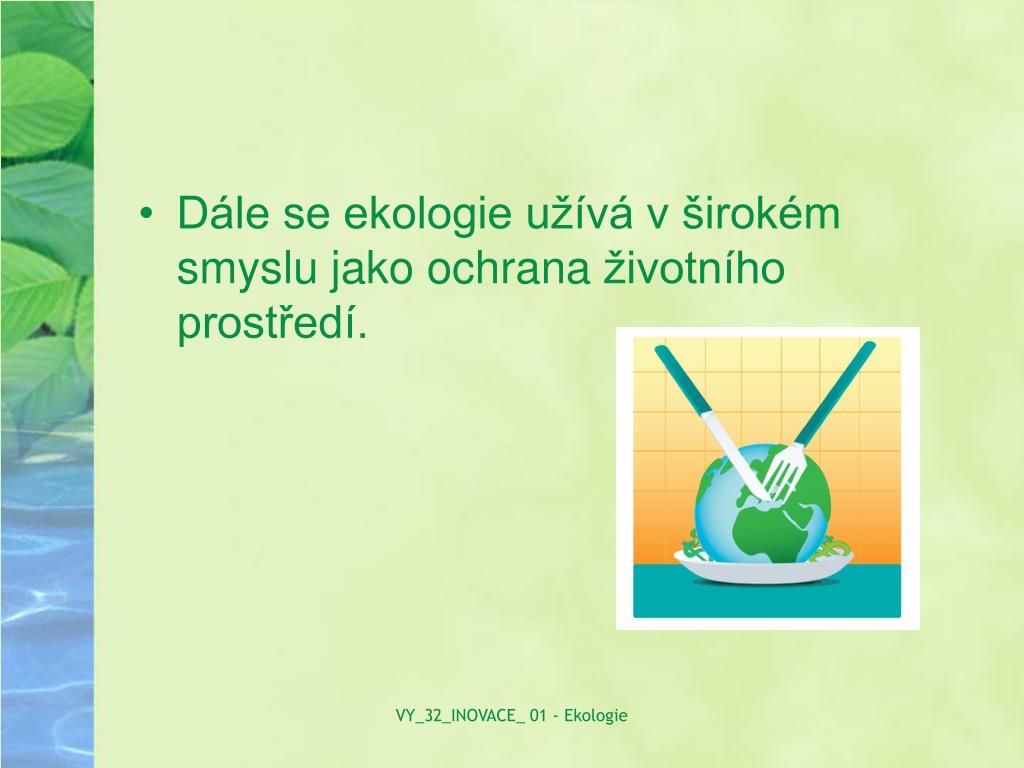 • Dále se ekologie užívá v širokém smyslu jako ochrana životního prostředí.

VY_32_INOVACE_ 01 - Ekologie